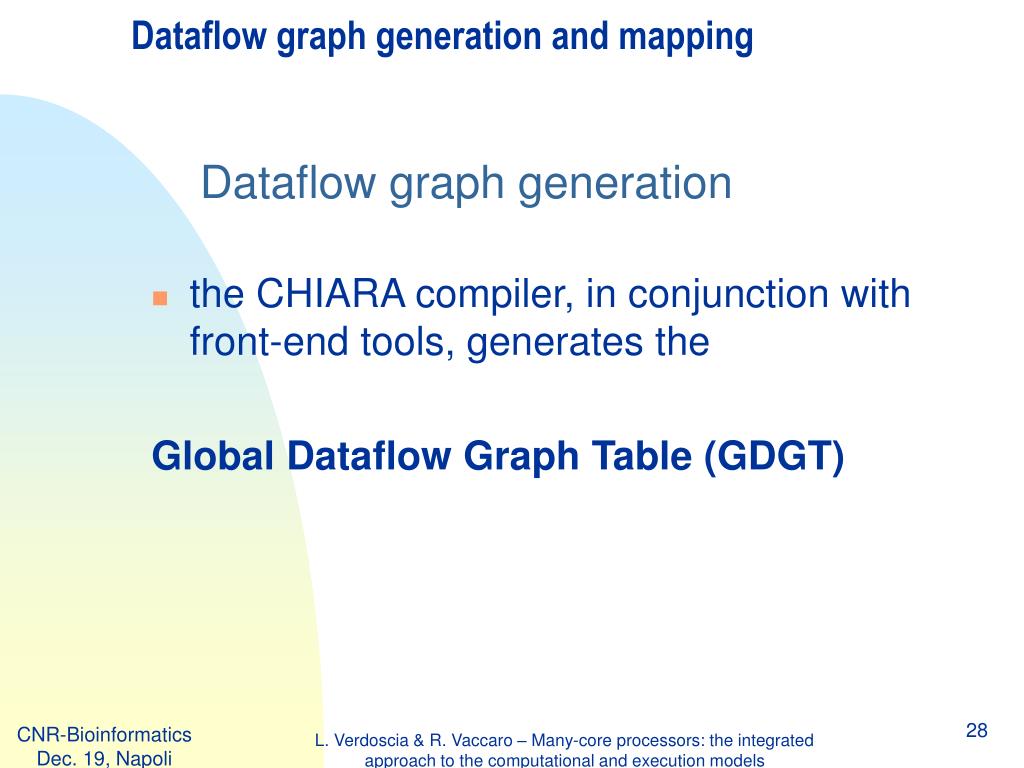 Dataflow graph generation and mapping

Dataflow graph generation

the CHIARA compiler, in conjunction with front-end tools, generates the

Global Dataflow Graph Table (GDGT)

CNR-Bioinformatics
Dec. 19, Napoli

L. Verdoscia & R. Vaccaro – Many-core processors: the integrated approach to the computational and execution models

28